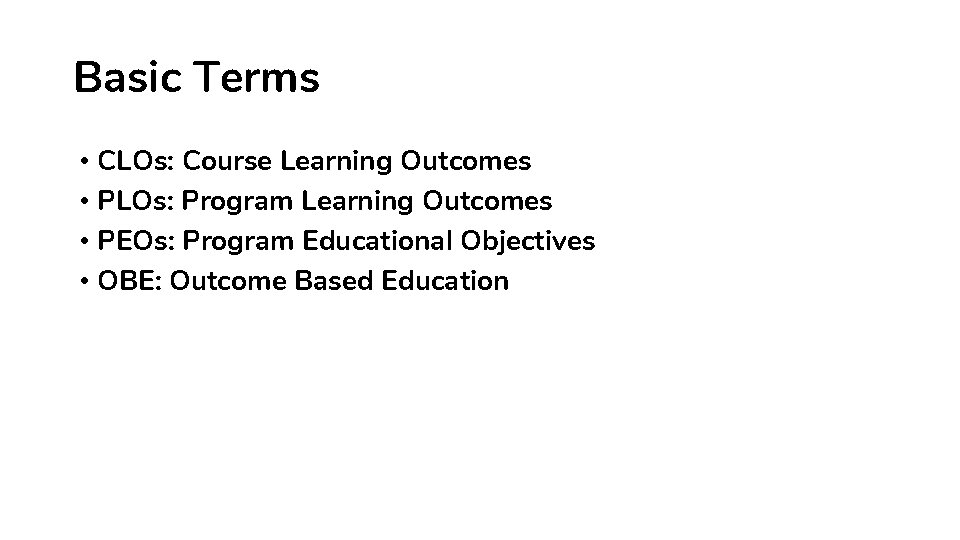 Basic Terms

• CLOs: Course Learning Outcomes
• PLOs: Program Learning Outcomes
• PEOs: Program Educational Objectives
• OBE: Outcome Based Education